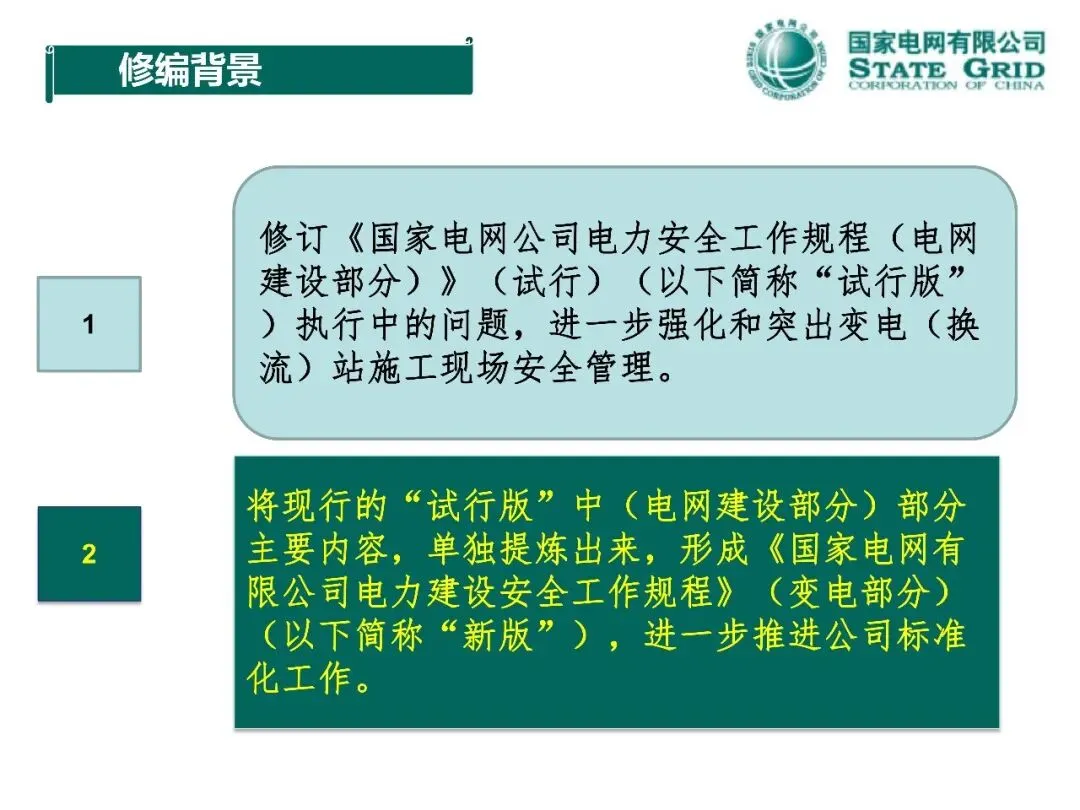 修编背景

国家电网有限公司
STATE GRID
CORPORATION OF CHINA

1

修订《国家电网公司电力安全工作规程（电网建设部分）》（试行）（以下简称“试行版”）执行中的问题，进一步强化和突出变电（换流）站施工现场安全管理。

2

将现行的“试行版”中（电网建设部分）部分主要内容，单独提炼出来，形成《国家电网有限公司电力建设安全工作规程》（变电部分）（以下简称“新版”），进一步推进公司标准化工作。